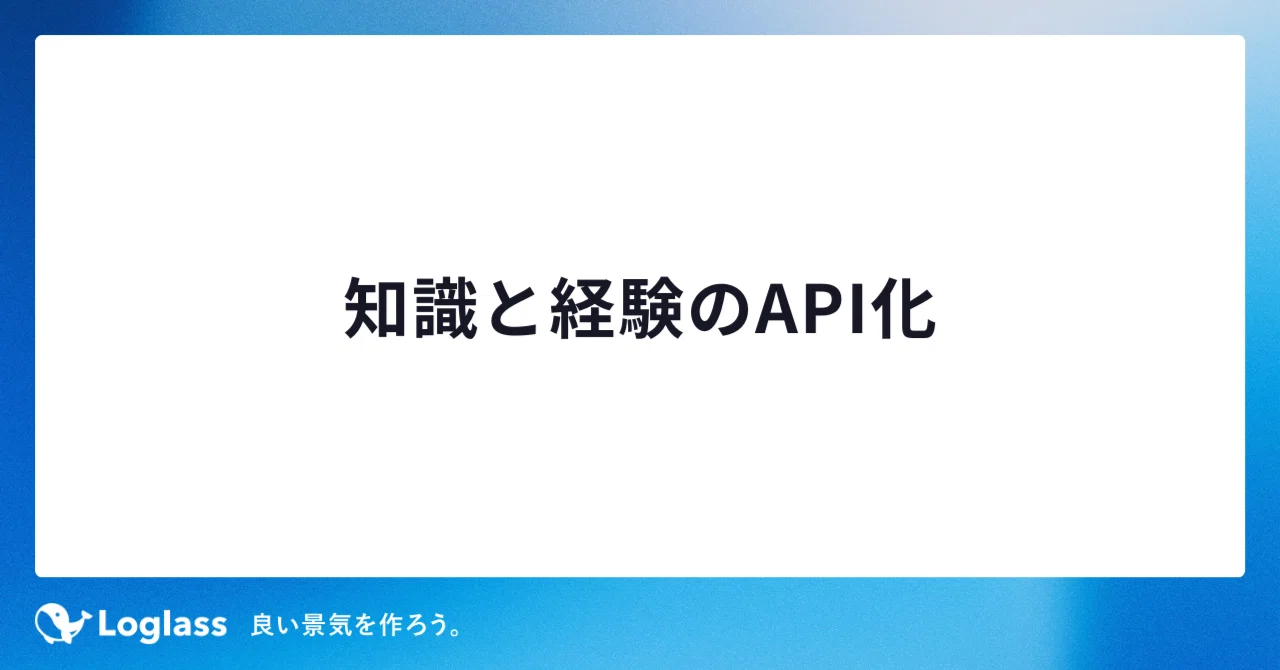 知識と経験のAPI化

Loglass 良い景気を作ろう。